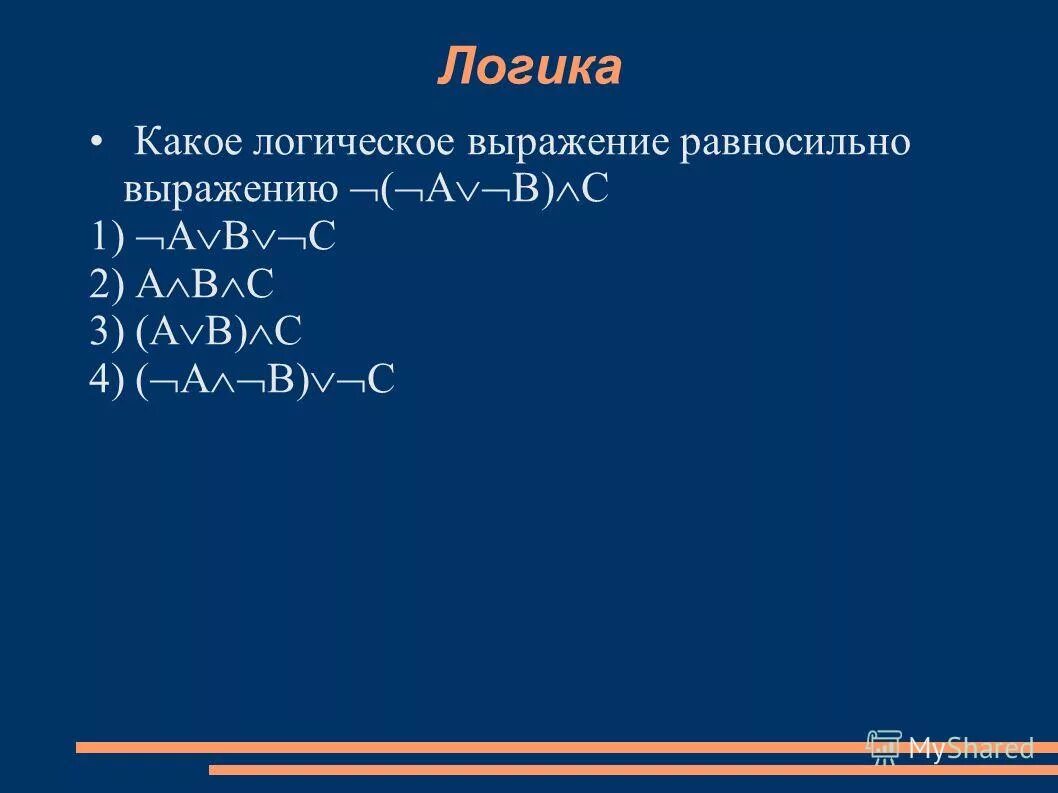 Логика

• Какое логическое выражение равносильно выражению $\neg(\neg A \vee \neg B) \wedge C$

1) $\neg A \vee B \vee \neg C$

2) $A \wedge B \wedge C$

3) $(A \vee B) \wedge C$

4) $(\neg A \wedge \neg B) \vee \neg C$

MyShared